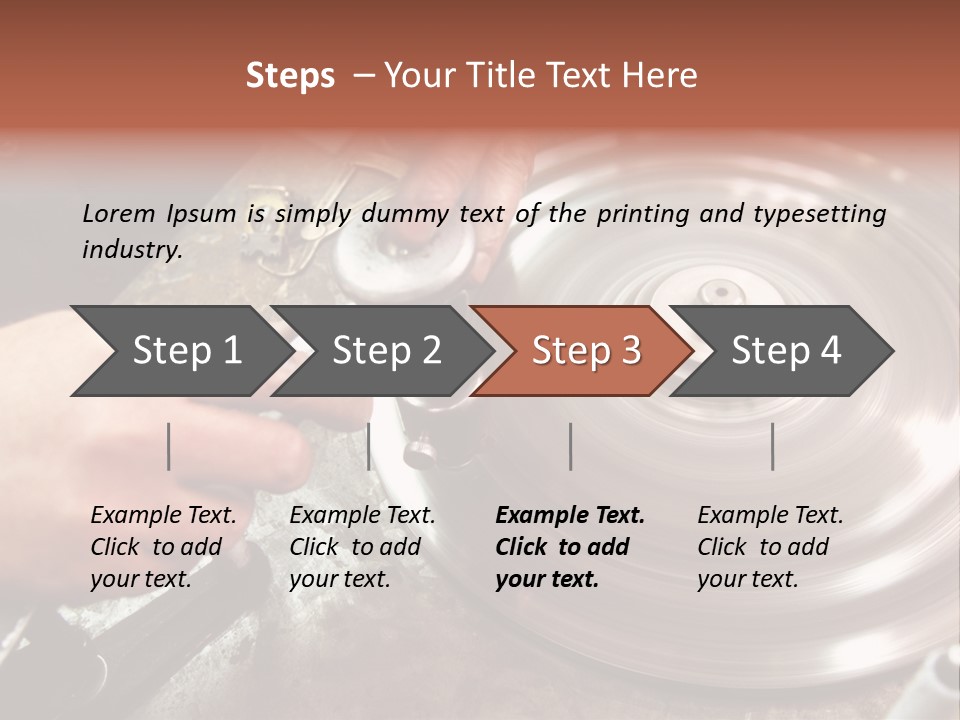 Steps – Your Title Text Here

Lorem Ipsum is simply dummy text of the printing and typesetting industry.

Step 1

Step 2

Step 3

Step 4

Example Text. Click to add your text.

Example Text. Click to add your text.

Example Text. Click to add your text.

Example Text. Click to add your text.